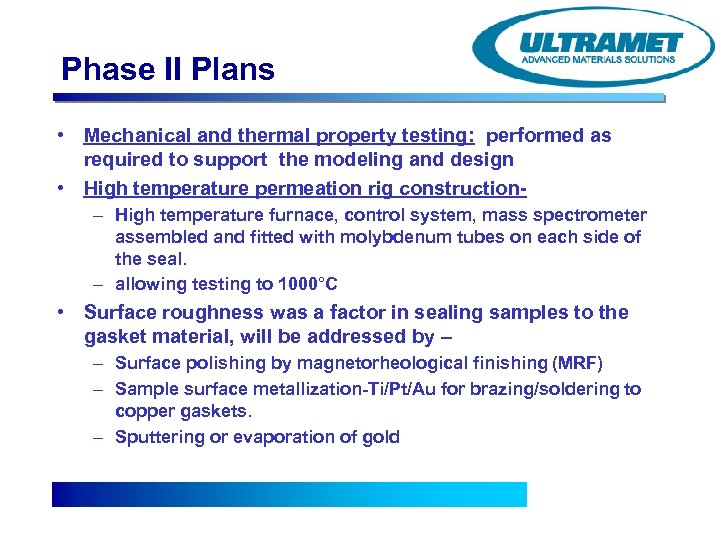 ULTRAMET
ADVANCED MATERIALS SOLUTIONS

Phase II Plans

• Mechanical and thermal property testing: performed as required to support the modeling and design
• High temperature permeation rig construction-
  – High temperature furnace, control system, mass spectrometer assembled and fitted with molybdenum tubes on each side of the seal.
  – allowing testing to 1000°C
• Surface roughness was a factor in sealing samples to the gasket material, will be addressed by –
  – Surface polishing by magnetorheological finishing (MRF)
  – Sample surface metallization-Ti/Pt/Au for brazing/soldering to copper gaskets.
  – Sputtering or evaporation of gold